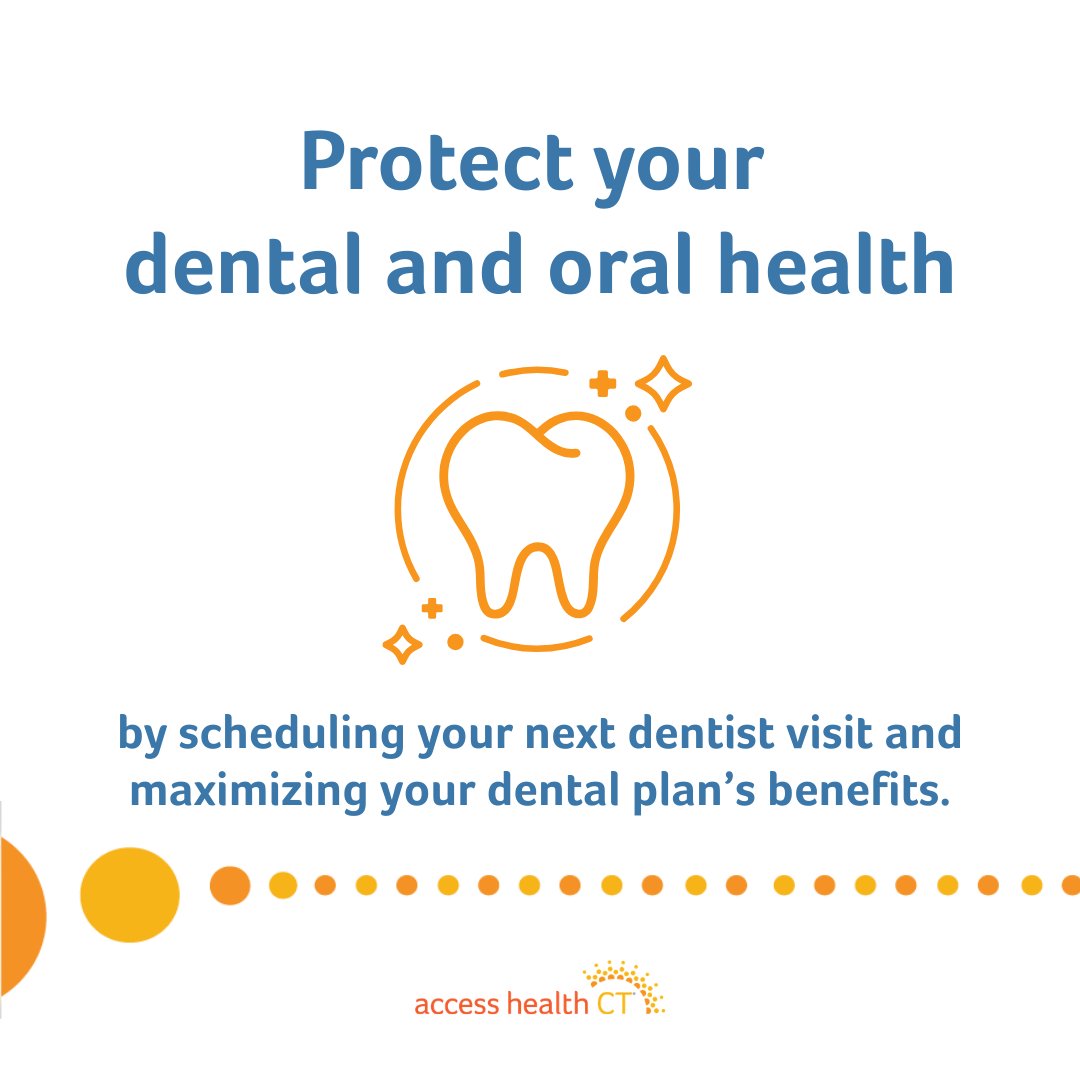 Protect your dental and oral health

by scheduling your next dentist visit and maximizing your dental plan's benefits.

access health CT